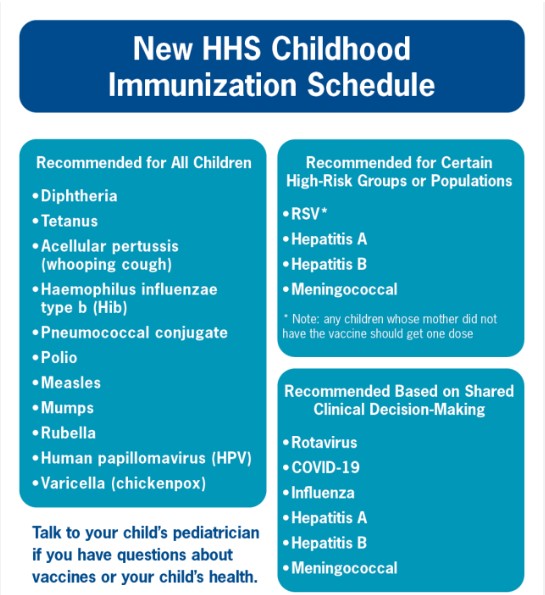 New HHS Childhood Immunization Schedule

Recommended for All Children

• Diphtheria
• Tetanus
• Acellular pertussis (whooping cough)
• Haemophilus influenzae type b (Hib)
• Pneumococcal conjugate
• Polio
• Measles
• Mumps
• Rubella
• Human papillomavirus (HPV)
• Varicella (chickenpox)

Talk to your child's pediatrician if you have questions about vaccines or your child's health.

Recommended for Certain High-Risk Groups or Populations

• RSV*
• Hepatitis A
• Hepatitis B
• Meningococcal

* Note: any children whose mother did not have the vaccine should get one dose

Recommended Based on Shared Clinical Decision-Making

• Rotavirus
• COVID-19
• Influenza
• Hepatitis A
• Hepatitis B
• Meningococcal